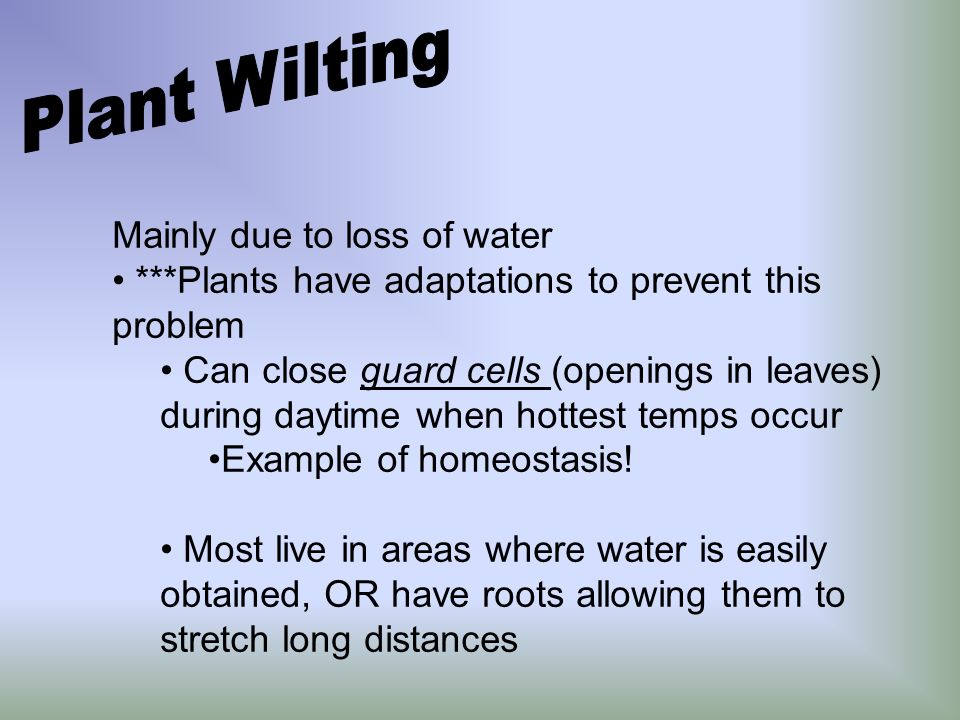 Plant Wilting

Mainly due to loss of water
• ***Plants have adaptations to prevent this problem
• Can close guard cells (openings in leaves) during daytime when hottest temps occur
•Example of homeostasis!

• Most live in areas where water is easily obtained, OR have roots allowing them to stretch long distances